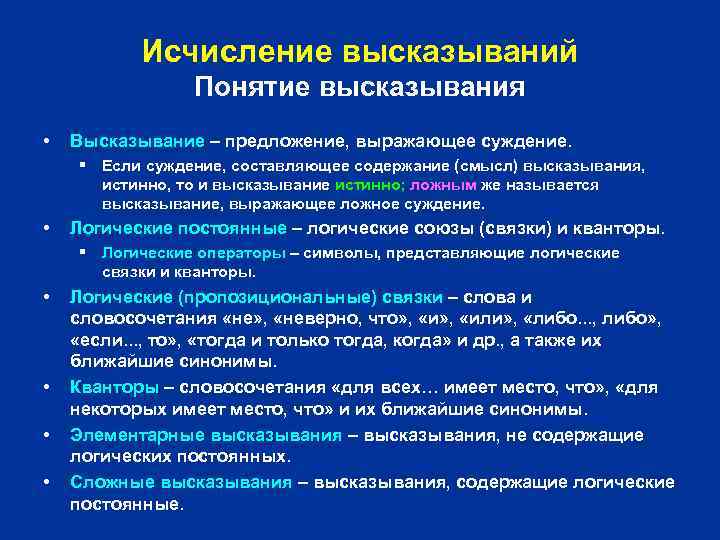 Исчисление высказываний
Понятие высказывания

• Высказывание – предложение, выражающее суждение.
▪ Если суждение, составляющее содержание (смысл) высказывания, истинно, то и высказывание истинно; ложным же называется высказывание, выражающее ложное суждение.
• Логические постоянные – логические союзы (связки) и кванторы.
▪ Логические операторы – символы, представляющие логические связки и кванторы.
• Логические (пропозициональные) связки – слова и словосочетания «не», «неверно, что», «и», «или», «либо..., либо», «если..., то», «тогда и только тогда, когда» и др., а также их ближайшие синонимы.
• Кванторы – словосочетания «для всех… имеет место, что», «для некоторых имеет место, что» и их ближайшие синонимы.
• Элементарные высказывания – высказывания, не содержащие логических постоянных.
• Сложные высказывания – высказывания, содержащие логические постоянные.